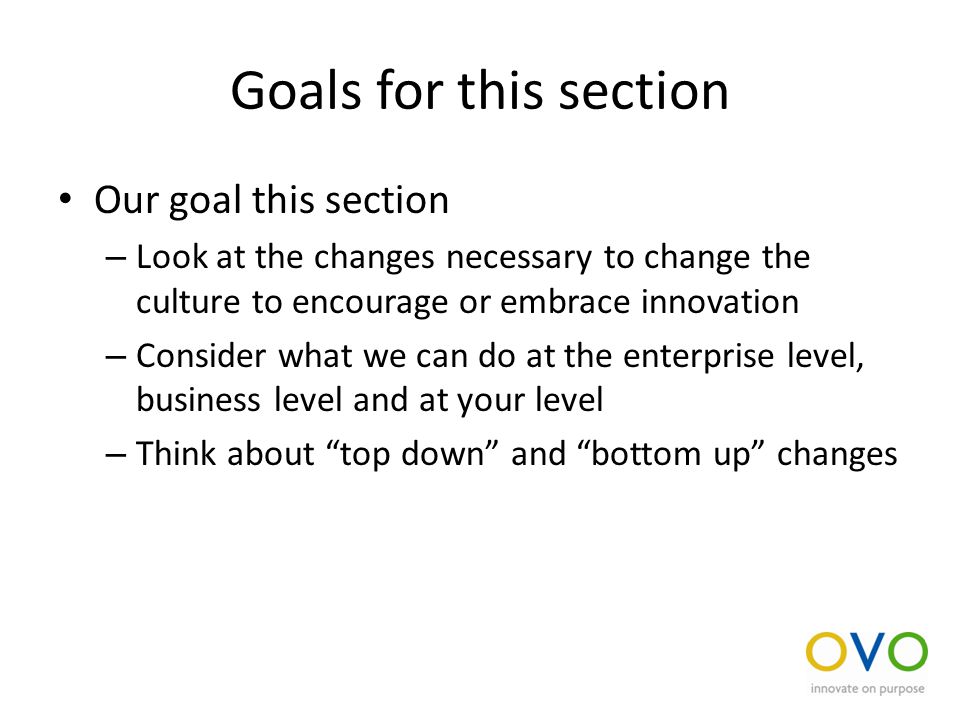 Goals for this section

• Our goal this section
– Look at the changes necessary to change the culture to encourage or embrace innovation
– Consider what we can do at the enterprise level, business level and at your level
– Think about “top down” and “bottom up” changes

OVO
innovate on purpose